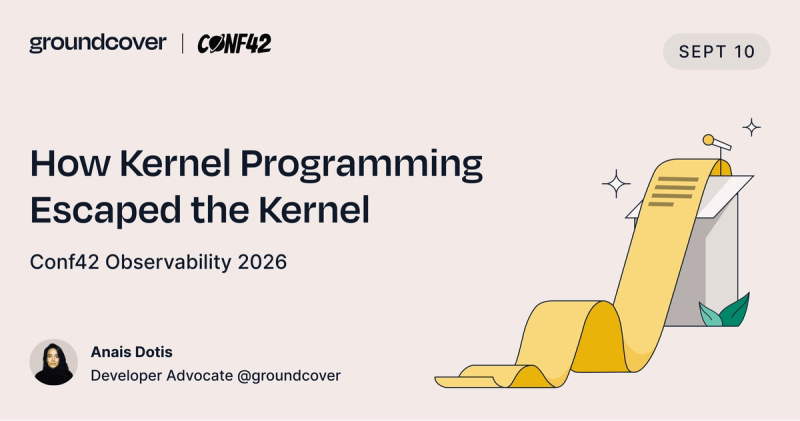 groundcover | CONF42

SEPT 10

How Kernel Programming Escaped the Kernel

Conf42 Observability 2026

Anais Dotis
Developer Advocate @groundcover